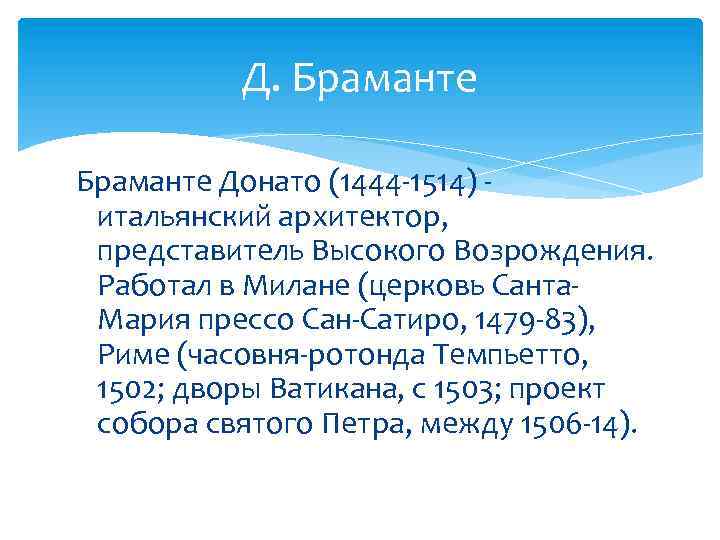 Д. Браманте

Браманте Донато (1444-1514) - итальянский архитектор, представитель Высокого Возрождения. Работал в Милане (церковь Санта-Мария прессо Сан-Сатиро, 1479-83), Риме (часовня-ротонда Темпьетто, 1502; дворы Ватикана, с 1503; проект собора святого Петра, между 1506-14).